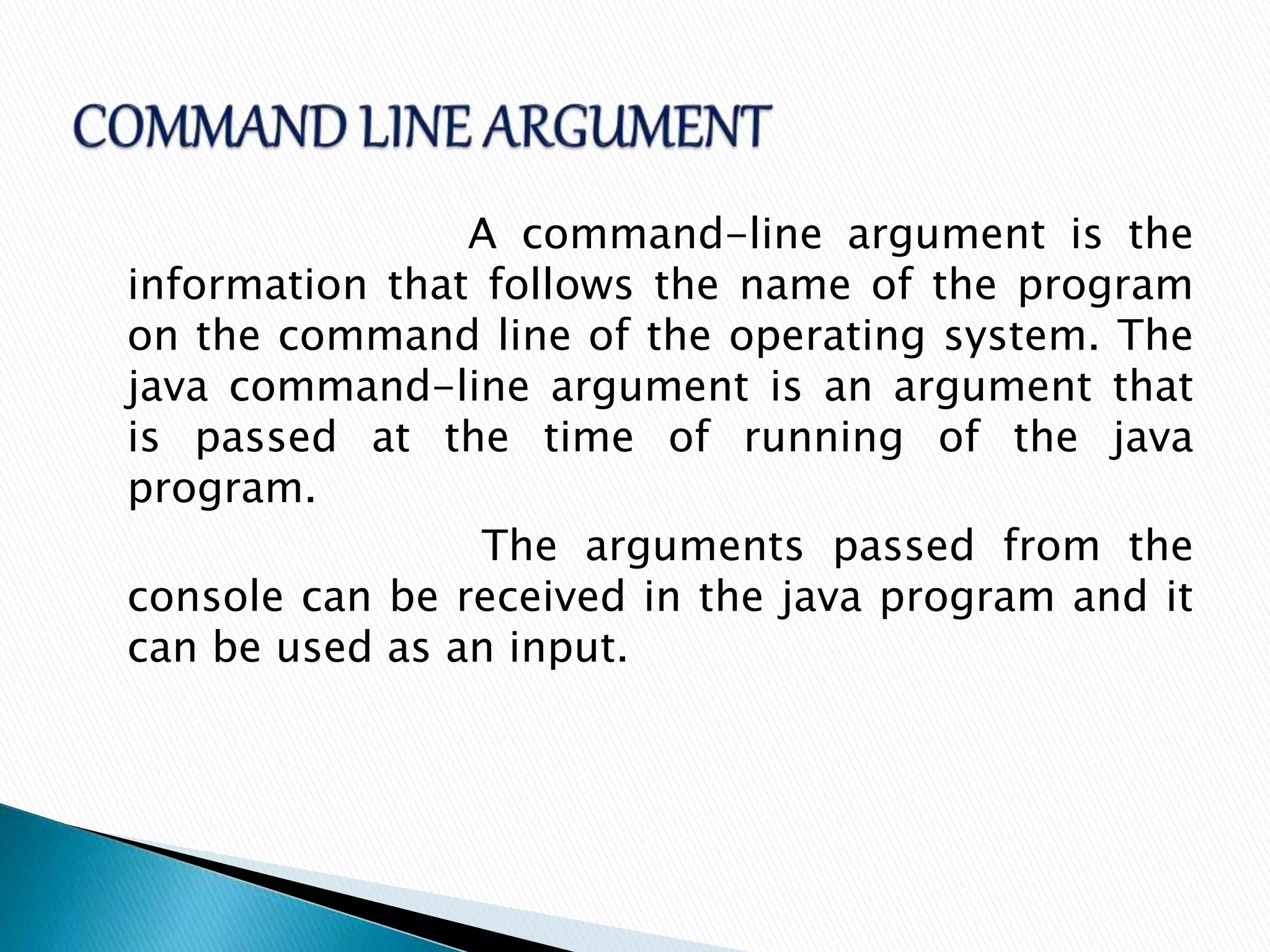 COMMAND LINE ARGUMENT

A command-line argument is the information that follows the name of the program on the command line of the operating system. The java command-line argument is an argument that is passed at the time of running of the java program.

The arguments passed from the console can be received in the java program and it can be used as an input.